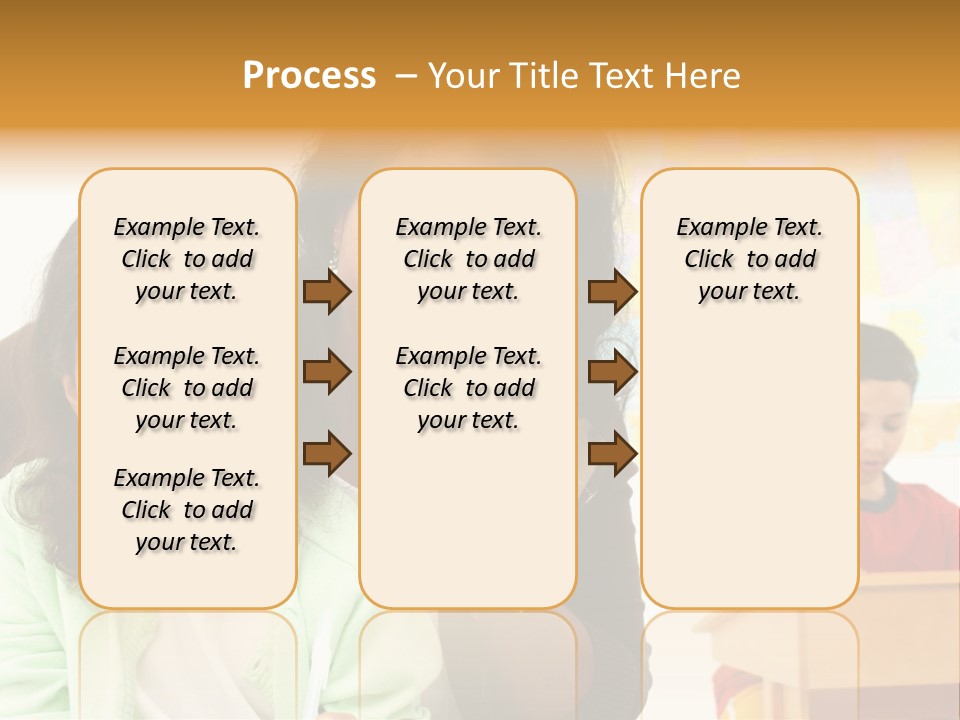 Process – Your Title Text Here

Example Text. Click to add your text.

Example Text. Click to add your text.

Example Text. Click to add your text.

Example Text. Click to add your text.

Example Text. Click to add your text.

Example Text. Click to add your text.